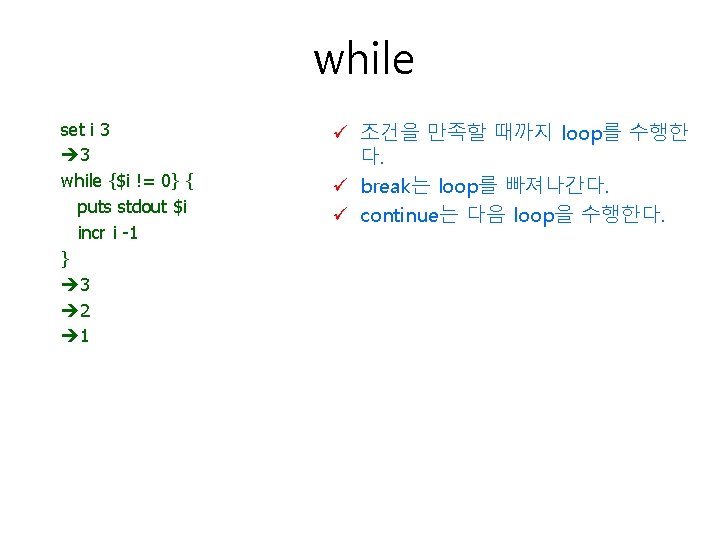 while

set i 3
➔3
while {$i != 0} {
puts stdout $i
incr i -1
}
➔3
➔2
➔1

✓ 조건을 만족할 때까지 loop를 수행한다.
✓ break는 loop를 빠져나간다.
✓ continue는 다음 loop을 수행한다.